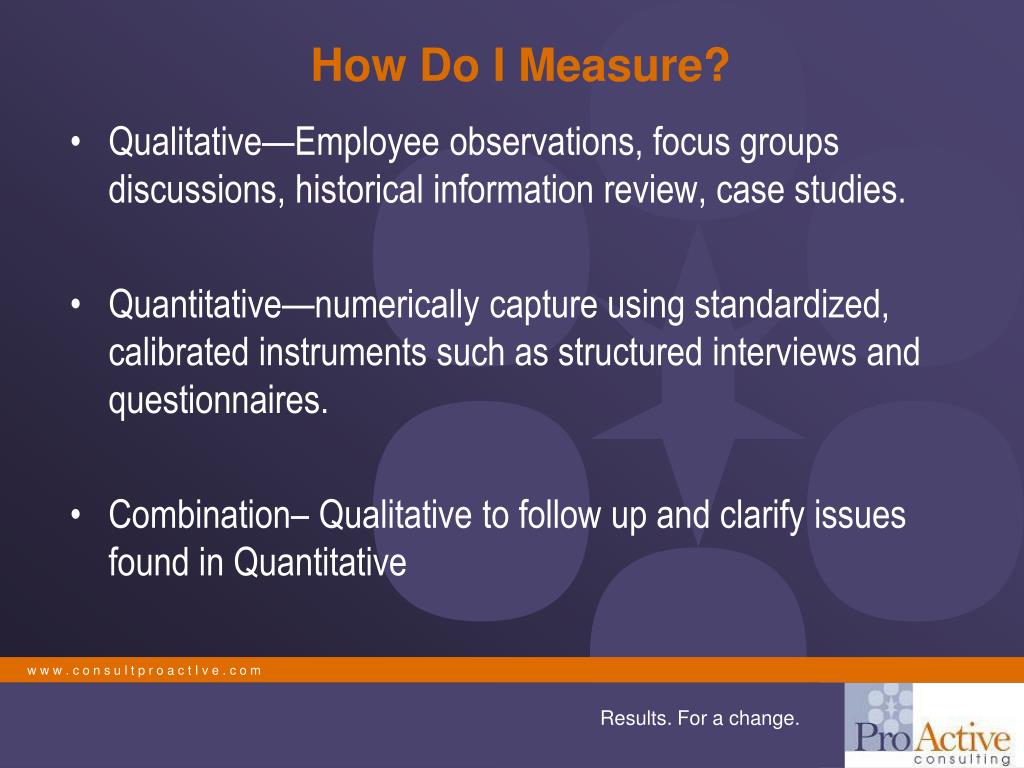 How Do I Measure?

• Qualitative—Employee observations, focus groups discussions, historical information review, case studies.

• Quantitative—numerically capture using standardized, calibrated instruments such as structured interviews and questionnaires.

• Combination– Qualitative to follow up and clarify issues found in Quantitative

www.consultproactive.com

Results. For a change.

ProActive consulting